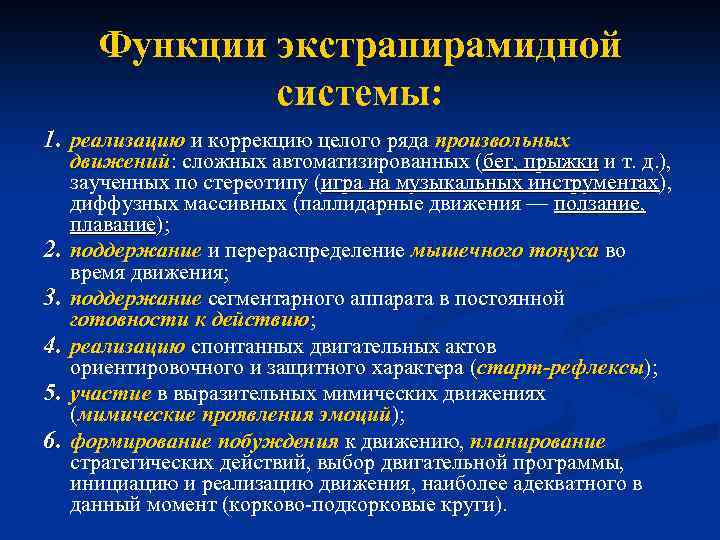 Функции экстрапирамидной системы:

1. реализацию и коррекцию целого ряда произвольных движений: сложных автоматизированных (бег, прыжки и т. д.), заученных по стереотипу (игра на музыкальных инструментах), диффузных массивных (паллидарные движения — ползание, плавание);

2. поддержание и перераспределение мышечного тонуса во время движения;

3. поддержание сегментарного аппарата в постоянной готовности к действию;

4. реализацию спонтанных двигательных актов ориентировочного и защитного характера (старт-рефлексы);

5. участие в выразительных мимических движениях (мимические проявления эмоций);

6. формирование побуждения к движению, планирование стратегических действий, выбор двигательной программы, инициацию и реализацию движения, наиболее адекватного в данный момент (корково-подкорковые круги).